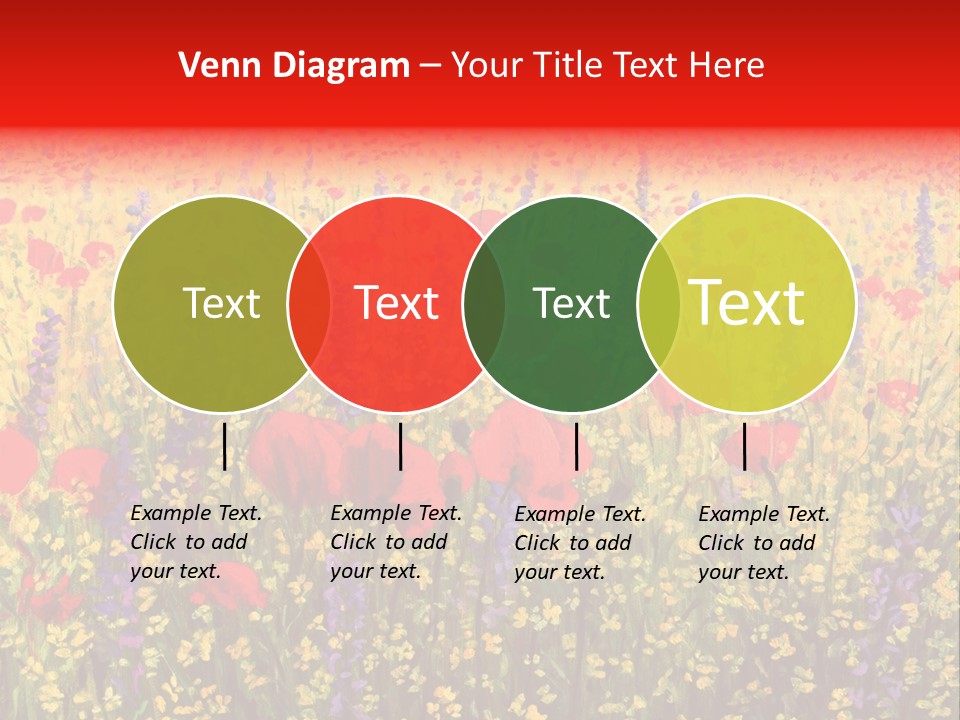 Venn Diagram – Your Title Text Here

Text

Text

Text

Text

Example Text. Click to add your text.

Example Text. Click to add your text.

Example Text. Click to add your text.

Example Text. Click to add your text.